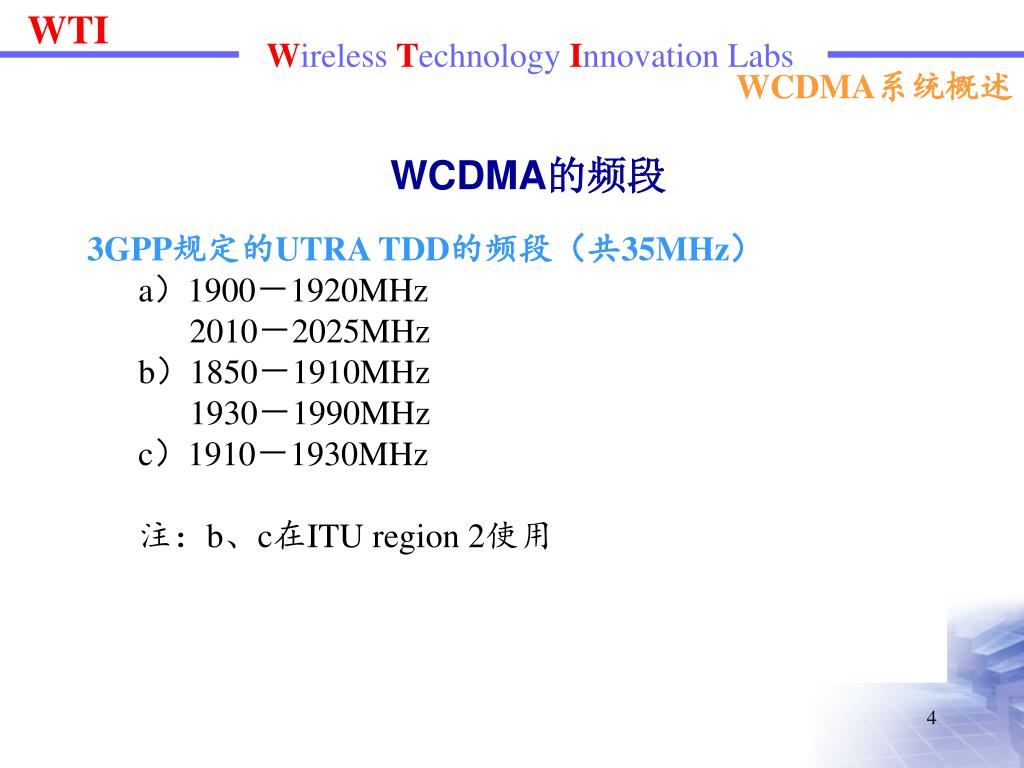 WTI

Wireless Technology Innovation Labs

WCDMA系统概述

WCDMA的频段

3GPP规定的UTRA TDD的频段（共35MHz）

a）1900－1920MHz
2010－2025MHz
b）1850－1910MHz
1930－1990MHz
c）1910－1930MHz

注：b、c在ITU region 2使用

4